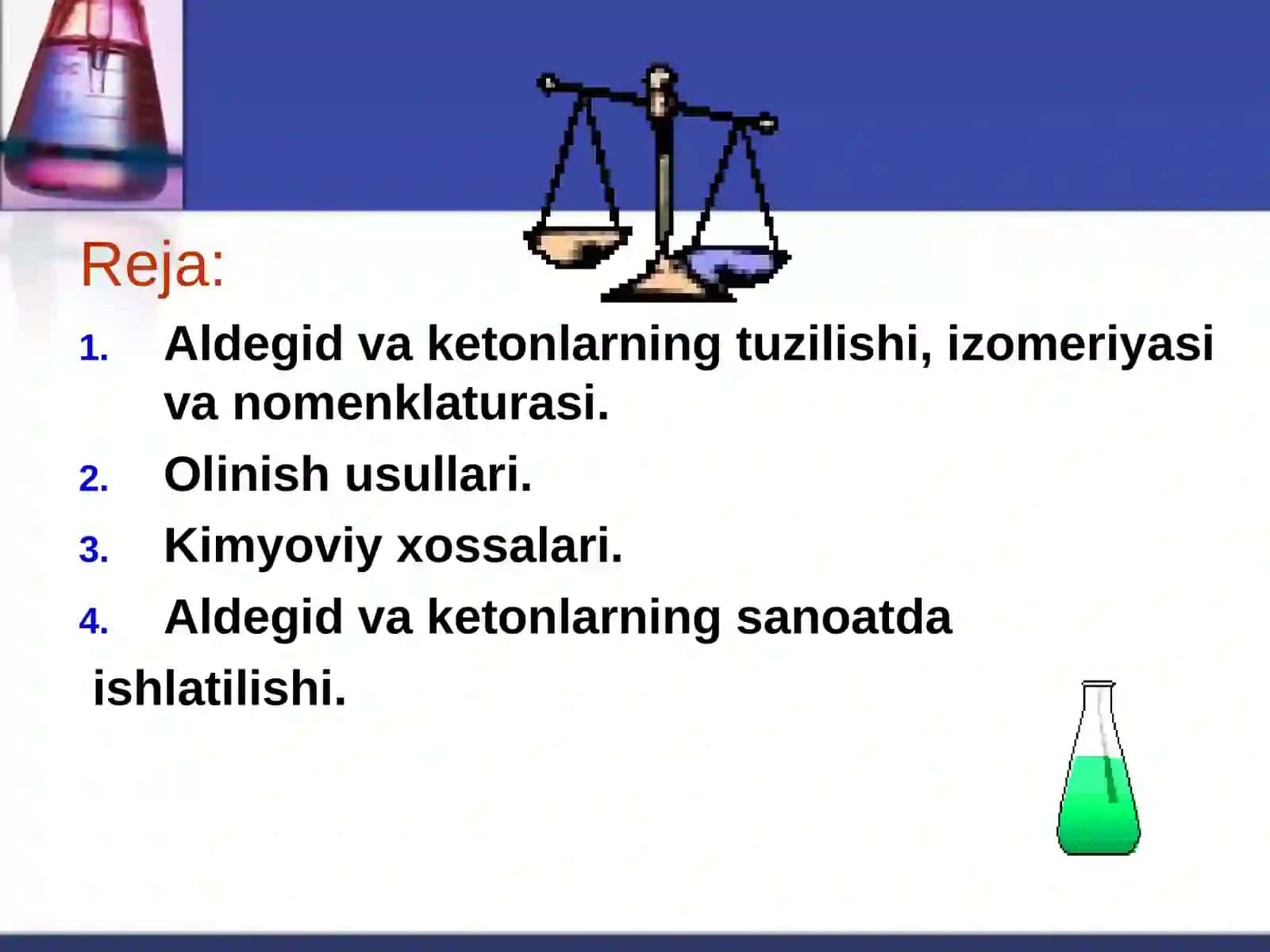 Reja:

1. Aldegid va ketonlarning tuzilishi, izomeriyasi va nomenklaturasi.
2. Olinish usullari.
3. Kimyoviy xossalari.
4. Aldegid va ketonlarning sanoatda
ishlatilishi.